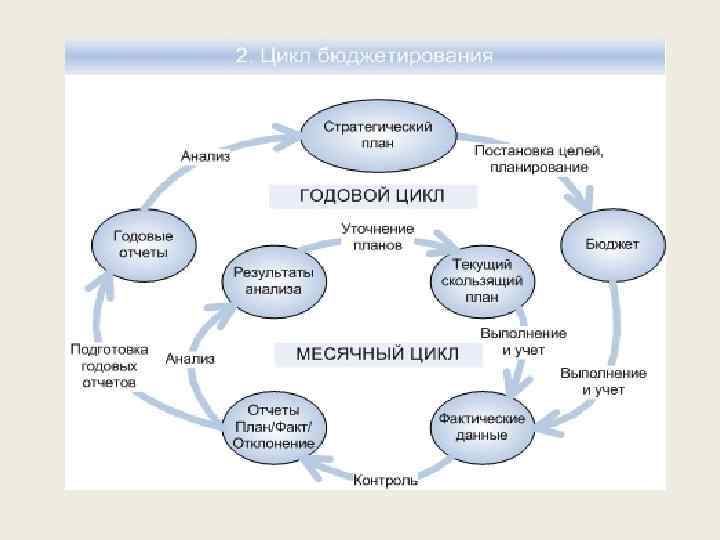 2. Цикл бюджетирования

Стратегический план

Анализ

Постановка целей, планирование

ГОДОВОЙ ЦИКЛ

Годовые отчеты

Уточнение планов

Бюджет

Результаты анализа

Текущий скользящий план

Выполнение и учет

Подготовка годовых отчетов

Анализ

МЕСЯЧНЫЙ ЦИКЛ

Выполнение и учет

Отчеты План/Факт/ Отклонение

Фактические данные

Контроль